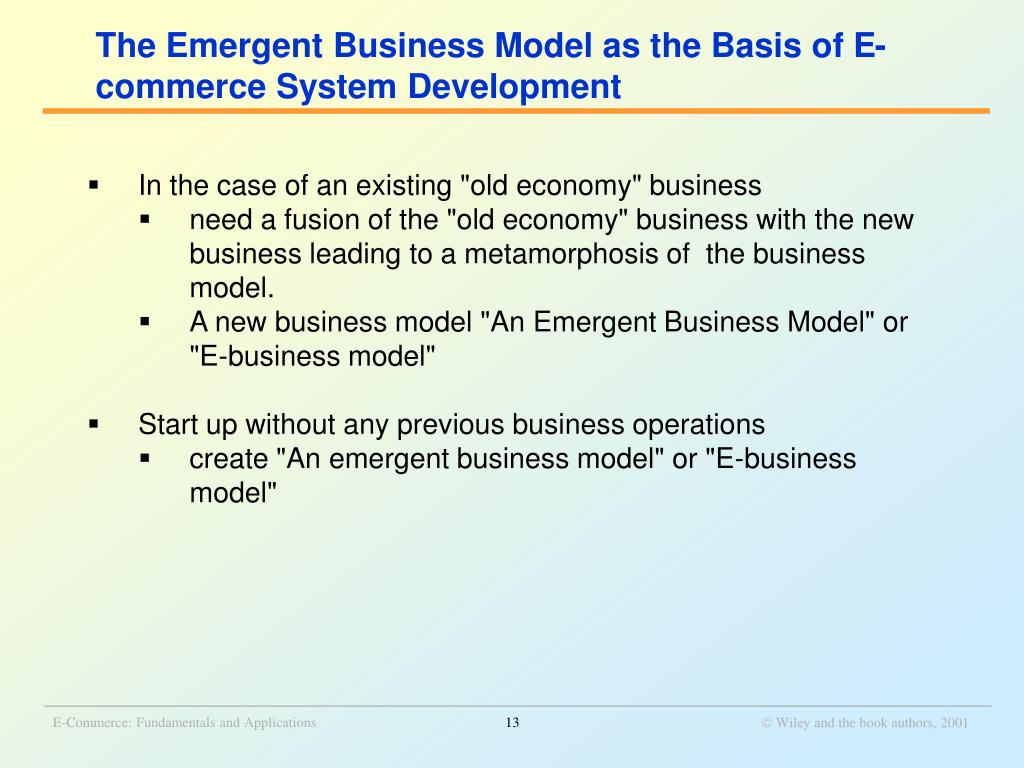 The Emergent Business Model as the Basis of E-commerce System Development

▪ In the case of an existing "old economy" business
▪ need a fusion of the "old economy" business with the new business leading to a metamorphosis of the business model.
▪ A new business model "An Emergent Business Model" or "E-business model"

▪ Start up without any previous business operations
▪ create "An emergent business model" or "E-business model"

E-Commerce: Fundamentals and Applications
13
© Wiley and the book authors, 2001